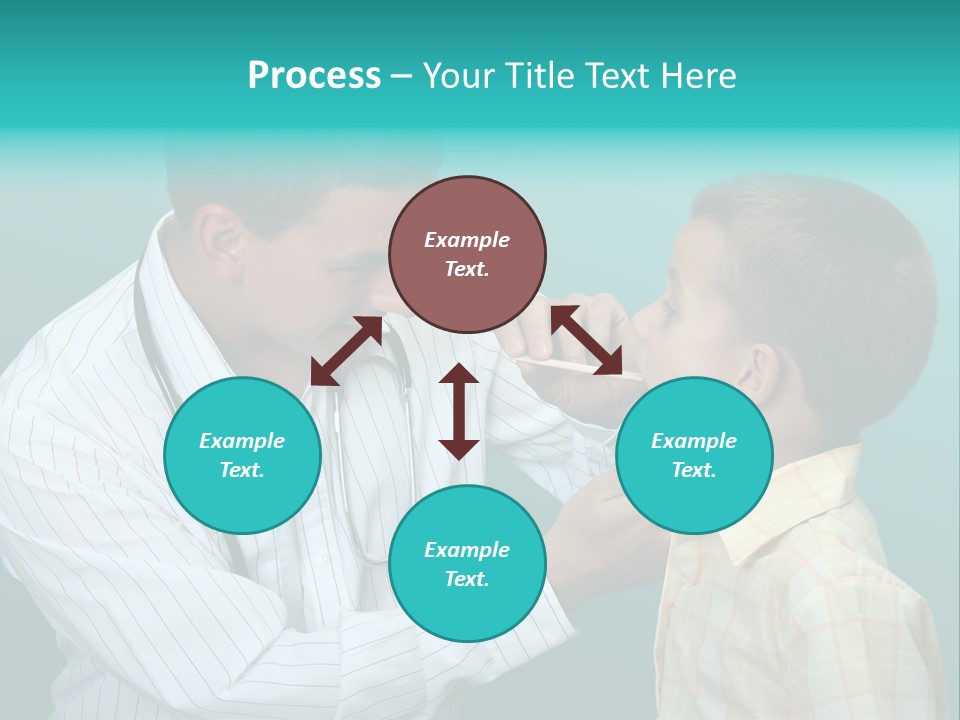 Process – Your Title Text Here

Example Text.

Example Text.

Example Text.

Example Text.